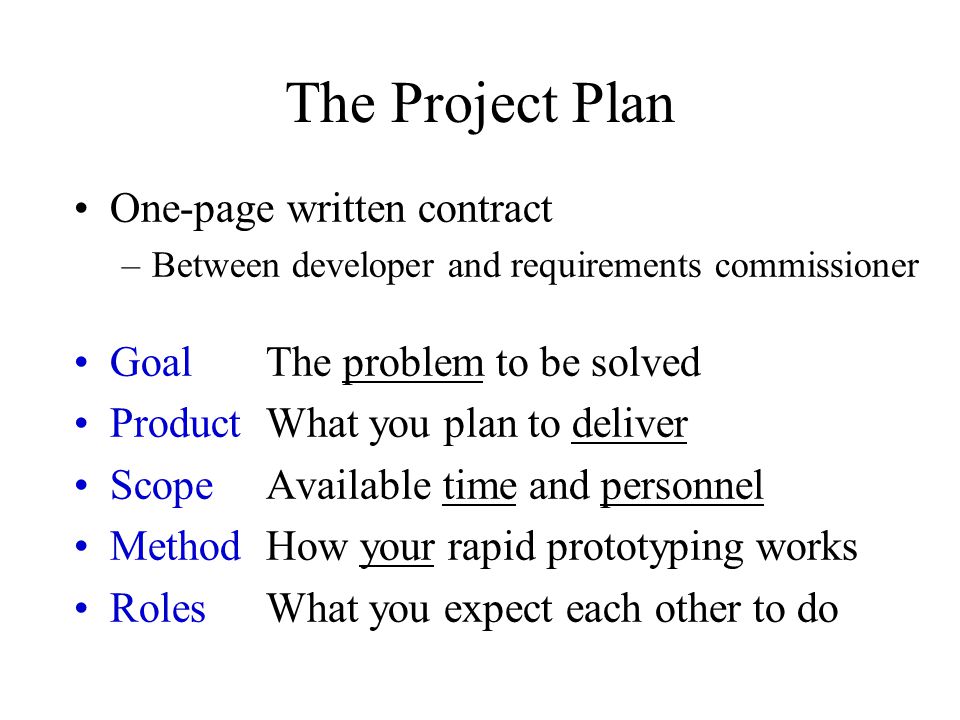 The Project Plan

• One-page written contract
– Between developer and requirements commissioner

• Goal The problem to be solved
• Product What you plan to deliver
• Scope Available time and personnel
• Method How your rapid prototyping works
• Roles What you expect each other to do